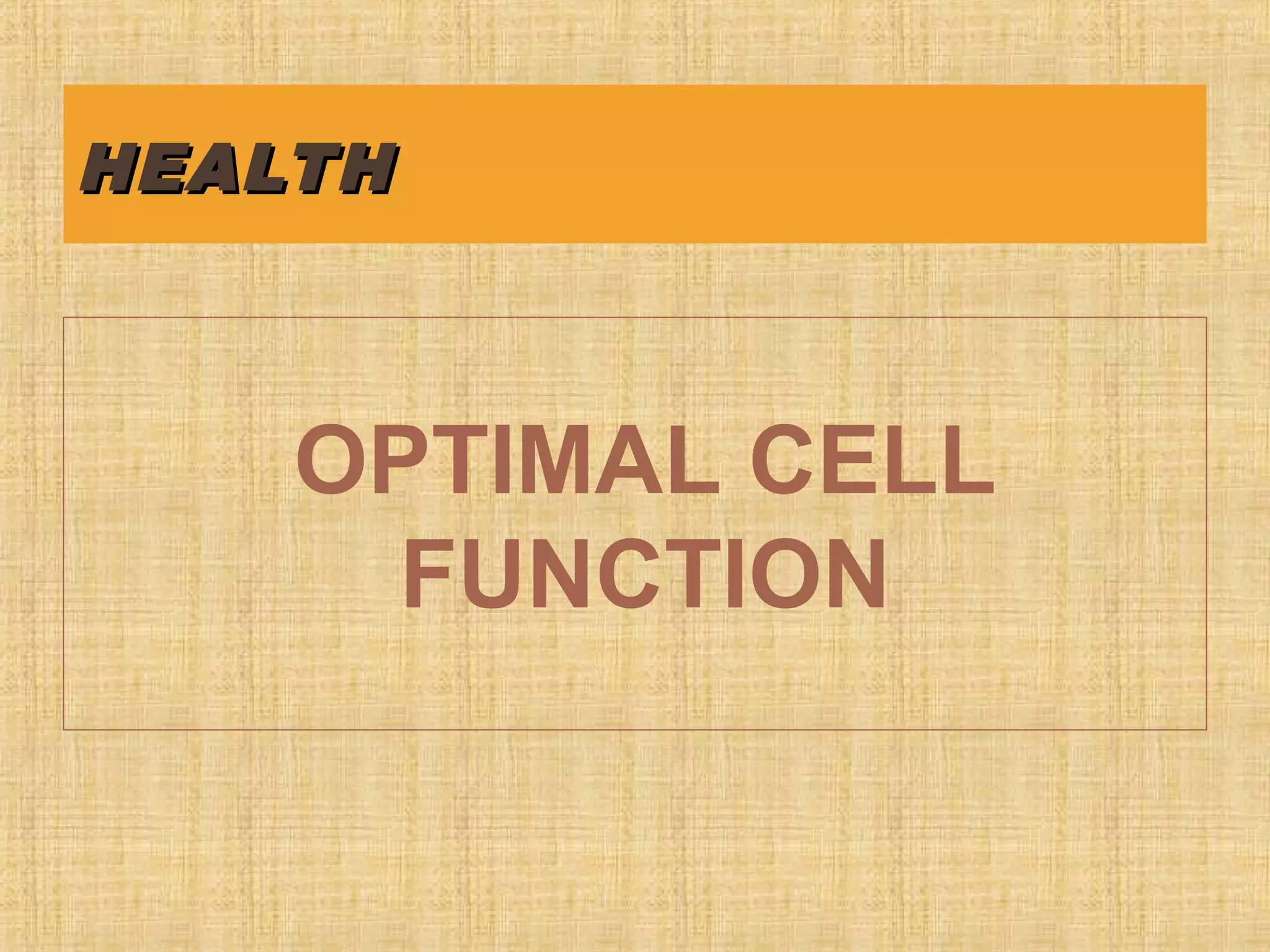 HEALTH

OPTIMAL CELL FUNCTION